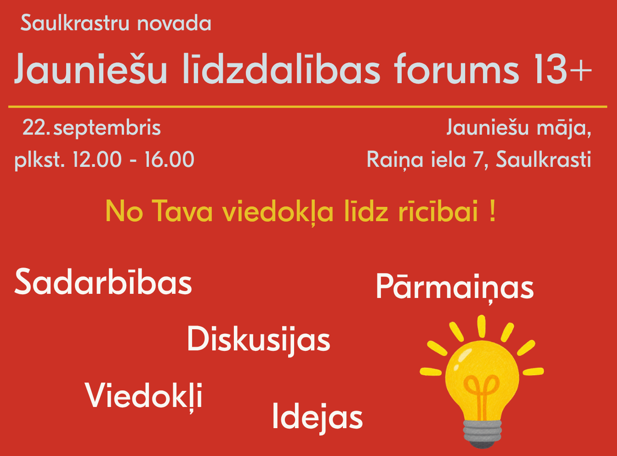 Saulkrastru novada

Jauniešu līdzdalības forums 13+

22. septembris
plkst. 12.00 - 16.00

Jauniešu māja,
Raiņa iela 7, Saulkrasti

No Tava viedokļa līdz rīcībai !

Sadarbības

Pārmaiņas

Diskusijas

Viedokļi

Idejas